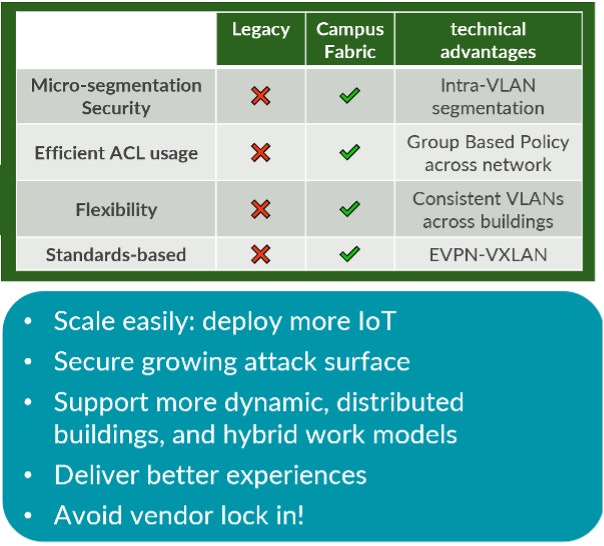 | | Legacy | Campus Fabric | technical advantages |
|---|---|---|---|
| Micro-segmentation Security | ✗ | ✓ | Intra-VLAN segmentation |
| Efficient ACL usage | ✗ | ✓ | Group Based Policy across network |
| Flexibility | ✗ | ✓ | Consistent VLANs across buildings |
| Standards-based | ✗ | ✓ | EVPN-VXLAN |

• Scale easily: deploy more IoT
• Secure growing attack surface
• Support more dynamic, distributed buildings, and hybrid work models
• Deliver better experiences
• Avoid vendor lock in!